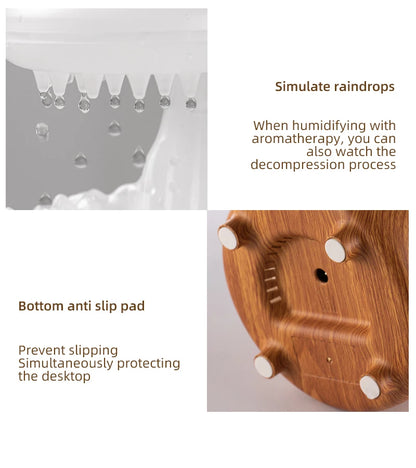 Simulate raindrops

When humidifying with aromatherapy, you can also watch the decompression process

Bottom anti slip pad

Prevent slipping
Simultaneously protecting the desktop